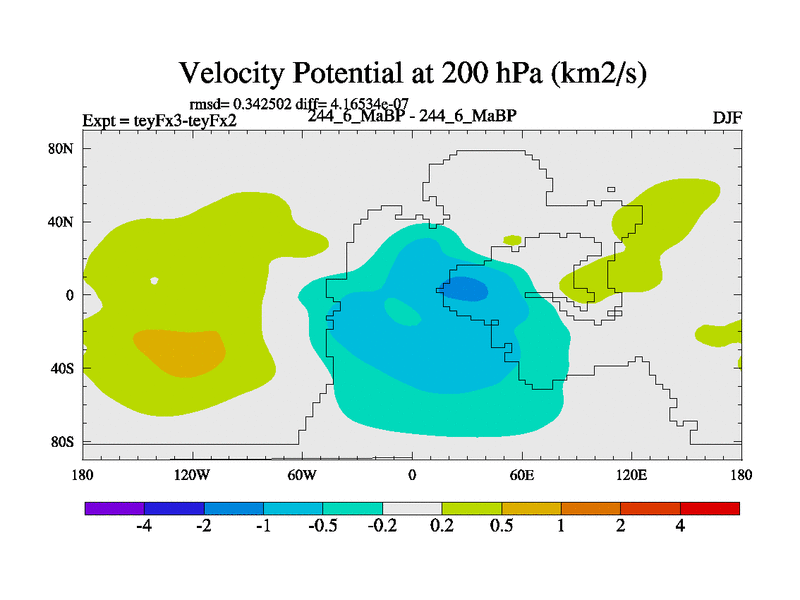 Velocity Potential at 200 hPa (km2/s)

rmsd= 0.342502 diff= 4.16534e-07

Expt = teyFx3-teyFx2

244_6_MaBP - 244_6_MaBP

DJF

80N
40N
0
40S
80S

180
120W
60W
0
60E
120E
180

-4
-2
-1
-0.5
-0.2
0.2
0.5
1
2
4